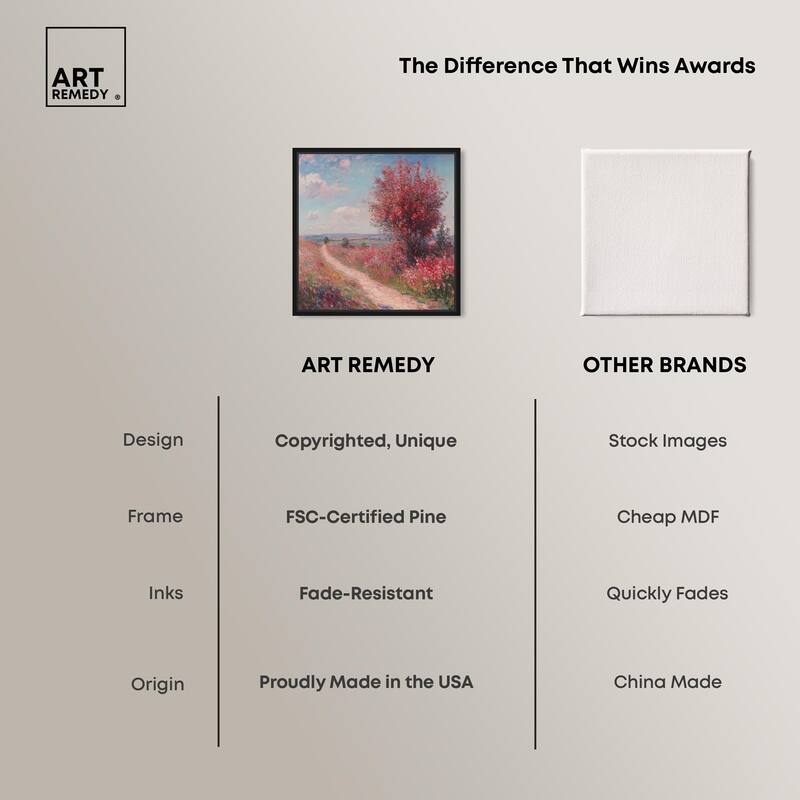 ART REMEDY ®

The Difference That Wins Awards

| | ART REMEDY | OTHER BRANDS |
|---|---|---|
| Design | Copyrighted, Unique | Stock Images |
| Frame | FSC-Certified Pine | Cheap MDF |
| Inks | Fade-Resistant | Quickly Fades |
| Origin | Proudly Made in the USA | China Made |